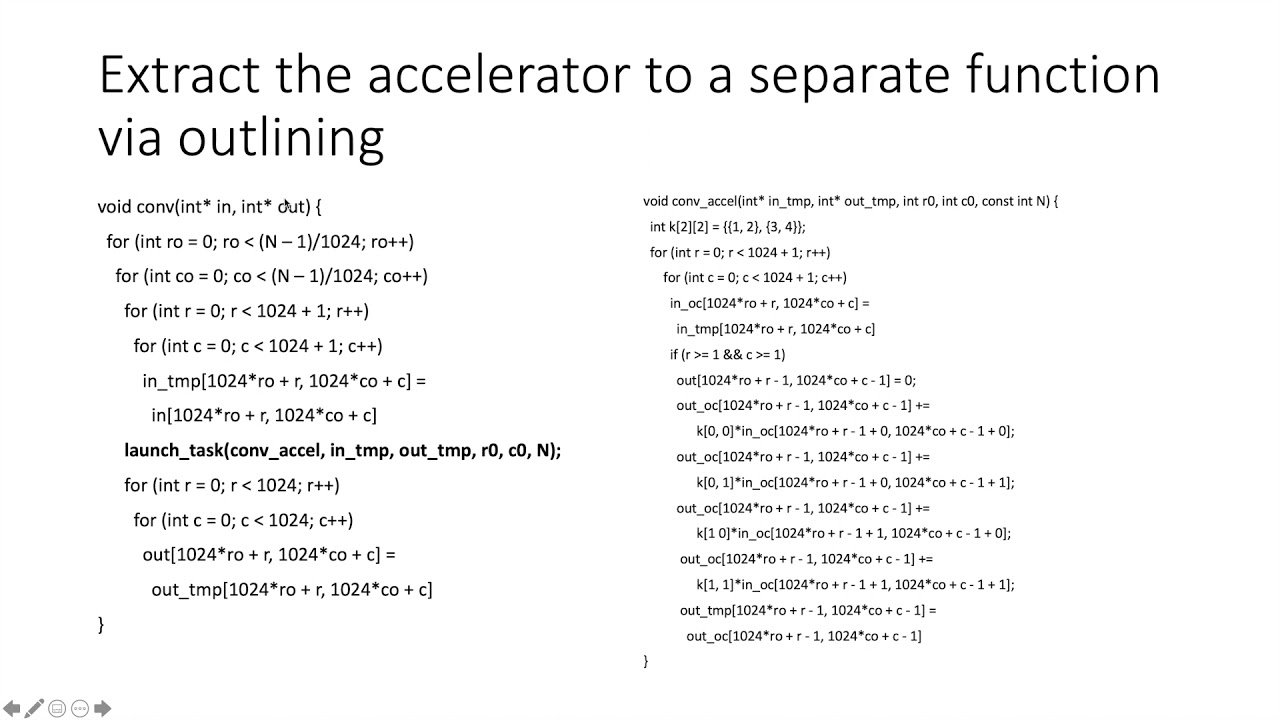 Extract the accelerator to a separate function via outlining

void conv(int* in, int* out) {
for (int ro = 0; ro < (N – 1)/1024; ro++)
for (int co = 0; co < (N – 1)/1024; co++)
for (int r = 0; r < 1024 + 1; r++)
for (int c = 0; c < 1024 + 1; c++)
in_tmp[1024*ro + r, 1024*co + c] =
in[1024*ro + r, 1024*co + c]
launch_task(conv_accel, in_tmp, out_tmp, r0, c0, N);
for (int r = 0; r < 1024; r++)
for (int c = 0; c < 1024; c++)
out[1024*ro + r, 1024*co + c] =
out_tmp[1024*ro + r, 1024*co + c]
}

void conv_accel(int* in_tmp, int* out_tmp, int r0, int c0, const int N) {
int k[2][2] = {{1, 2}, {3, 4}};
for (int r = 0; r < 1024 + 1; r++)
for (int c = 0; c < 1024 + 1; c++)
in_oc[1024*ro + r, 1024*co + c] =
in_tmp[1024*ro + r, 1024*co + c]
if (r >= 1 && c >= 1)
out[1024*ro + r - 1, 1024*co + c - 1] = 0;
out_oc[1024*ro + r - 1, 1024*co + c - 1] +=
k[0, 0]*in_oc[1024*ro + r - 1 + 0, 1024*co + c - 1 + 0];
out_oc[1024*ro + r - 1, 1024*co + c - 1] +=
k[0, 1]*in_oc[1024*ro + r - 1 + 0, 1024*co + c - 1 + 1];
out_oc[1024*ro + r - 1, 1024*co + c - 1] +=
k[1 0]*in_oc[1024*ro + r - 1 + 1, 1024*co + c - 1 + 0];
out_oc[1024*ro + r - 1, 1024*co + c - 1] +=
k[1, 1]*in_oc[1024*ro + r - 1 + 1, 1024*co + c - 1 + 1];
out_tmp[1024*ro + r - 1, 1024*co + c - 1] =
out_oc[1024*ro + r - 1, 1024*co + c - 1]
}